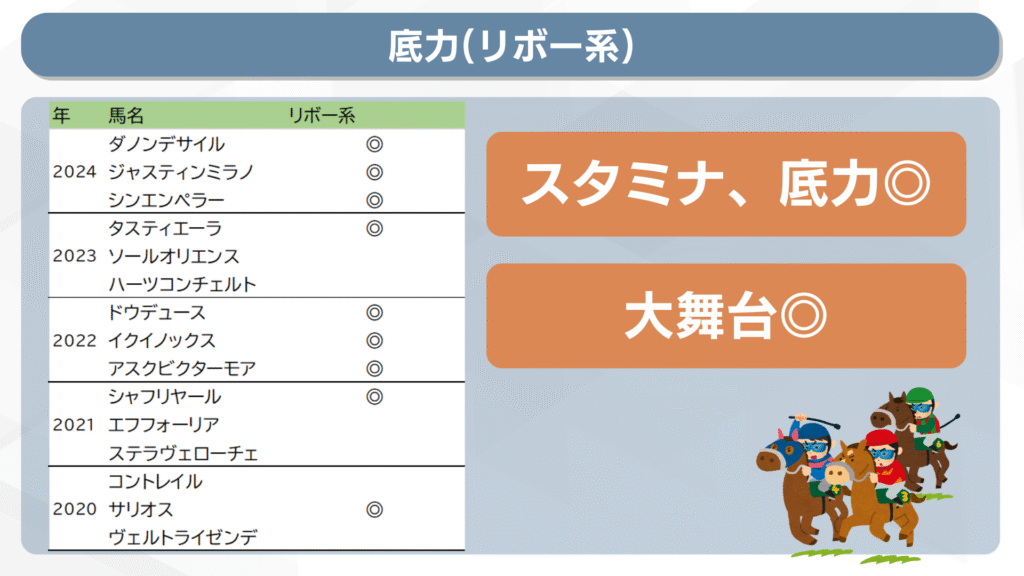 底力(リボー系)

| 年 | 馬名 | リボー系 |
|---|---|---|
| 2024 | ダノンデサイル | ◎ |
| | ジャスティンミラノ | ◎ |
| | シンエンペラー | ◎ |
| 2023 | タスティエーラ | ◎ |
| | ソールオリエンス | |
| | ハーツコンチェルト | |
| 2022 | ドウデュース | ◎ |
| | イクイノックス | ◎ |
| | アスクビクターモア | ◎ |
| 2021 | シャフリヤール | ◎ |
| | エフフォーリア | |
| | ステラヴェローチェ | |
| 2020 | コントレイル | |
| | サリオス | ◎ |
| | ヴェルトライゼンデ | |

スタミナ、底力◎

大舞台◎